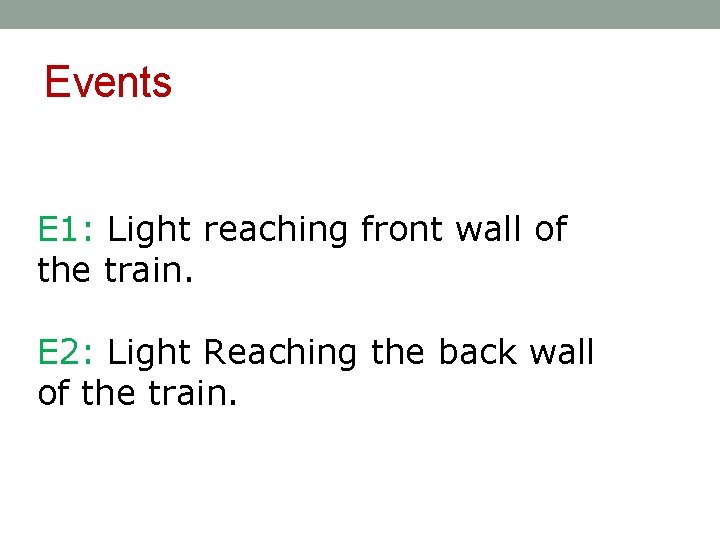 Events

E1: Light reaching front wall of the train.

E2: Light Reaching the back wall of the train.